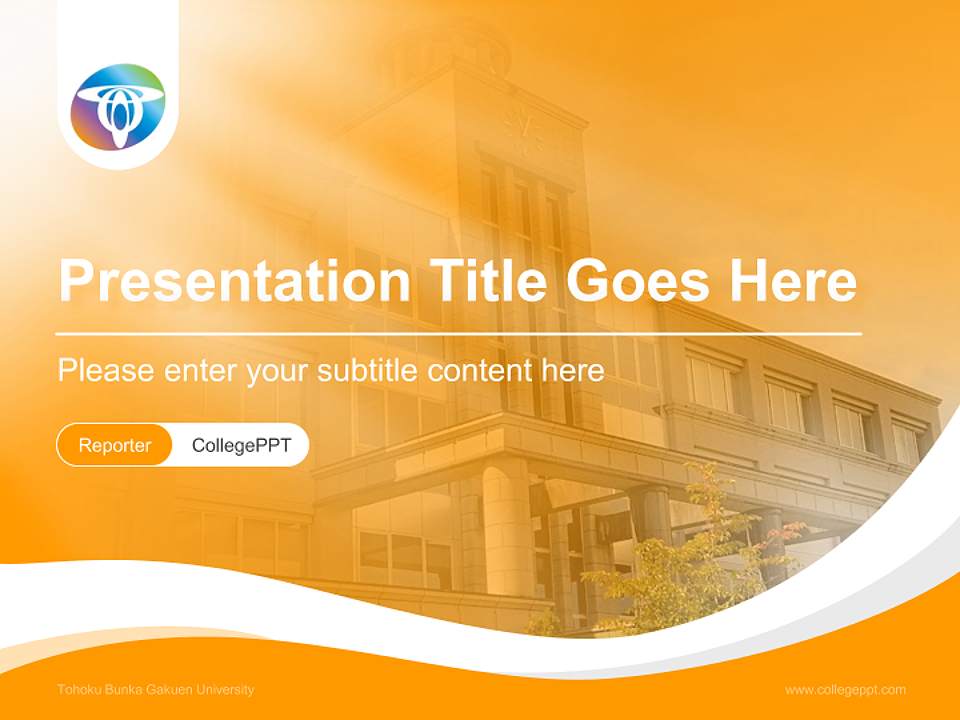 Presentation Title Goes Here

Please enter your subtitle content here

Reporter CollegePPT

Tohoku Bunka Gakuen University

www.collegeppt.com